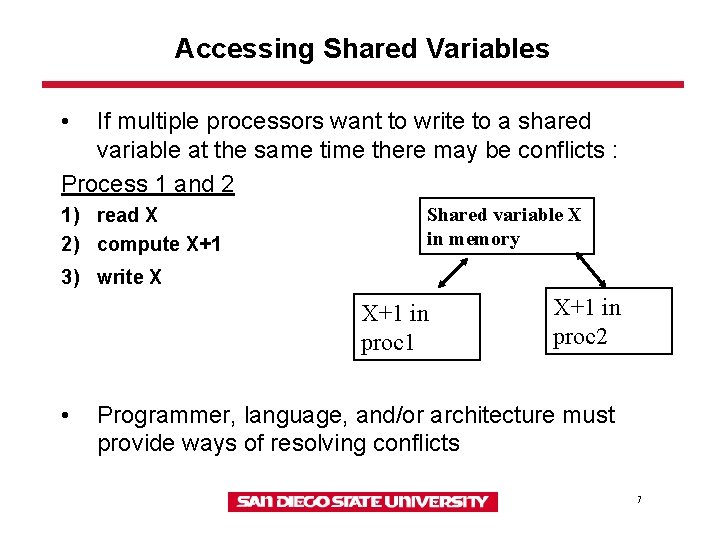 Accessing Shared Variables

• If multiple processors want to write to a shared variable at the same time there may be conflicts :

Process 1 and 2

1) read X
2) compute X+1
3) write X

Shared variable X in memory

X+1 in proc1

X+1 in proc2

• Programmer, language, and/or architecture must provide ways of resolving conflicts

SAN DIEGO STATE UNIVERSITY

7